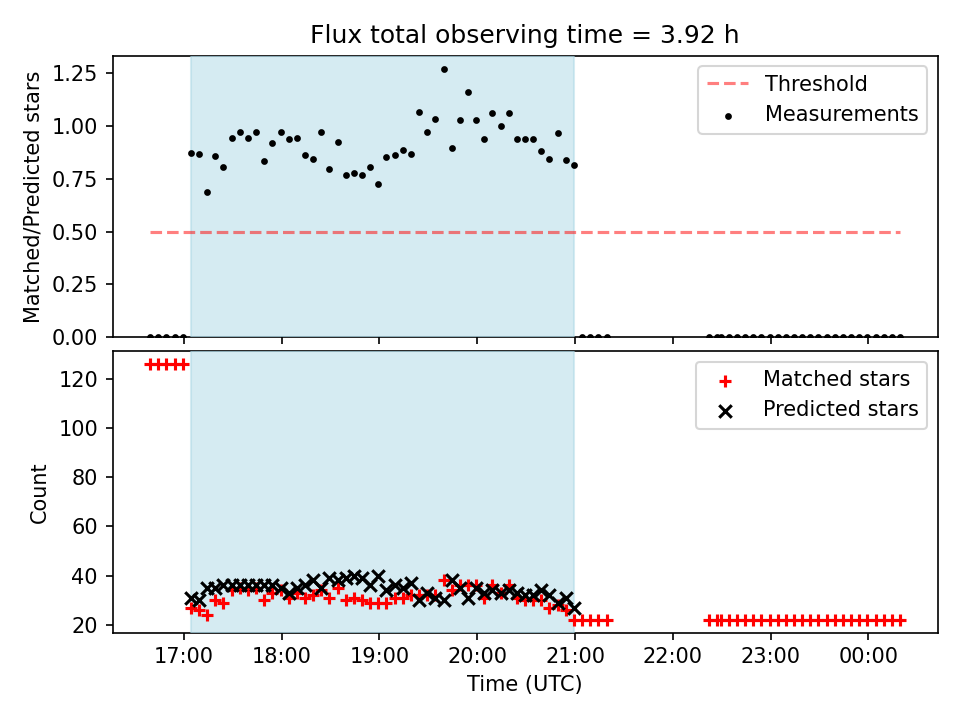 Flux total observing time = 3.92 h

Matched/Predicted stars

1.25
1.00
0.75
0.50
0.25
0.00

Threshold
Measurements

Count

120
100
80
60
40
20

Matched stars
Predicted stars

17:00
18:00
19:00
20:00
21:00
22:00
23:00
00:00

Time (UTC)